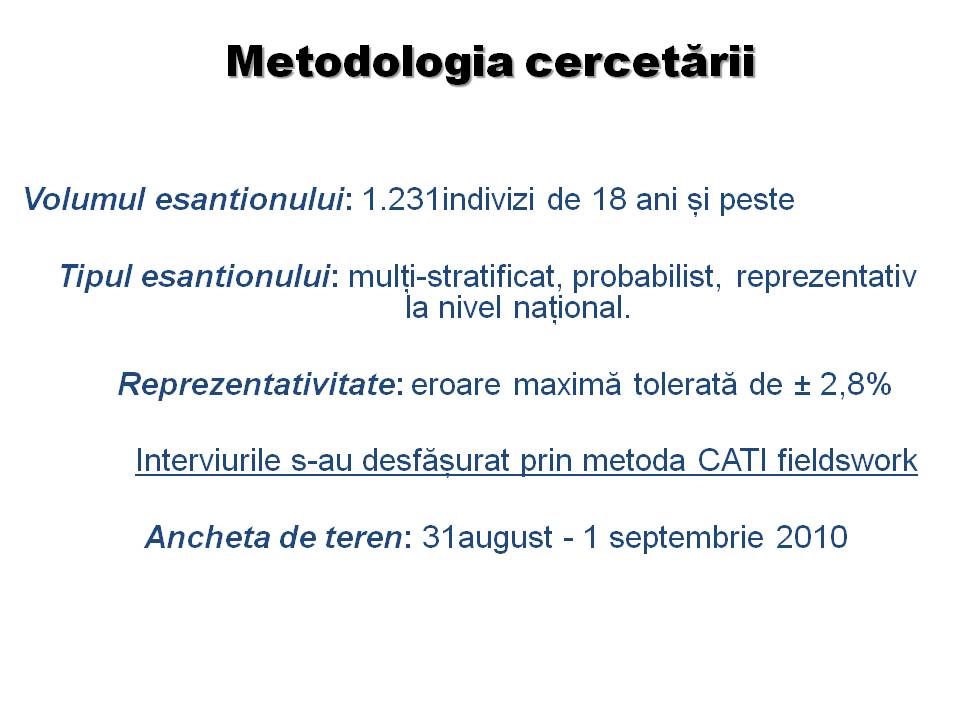 Metodologia cercetării

Volumul esantionului: 1.231indivizi de 18 ani și peste

Tipul esantionului: mulți-stratificat, probabilist, reprezentativ la nivel național.

Reprezentativitate: eroare maximă tolerată de ± 2,8%

Interviurile s-au desfășurat prin metoda CATI fieldswork

Ancheta de teren: 31august - 1 septembrie 2010